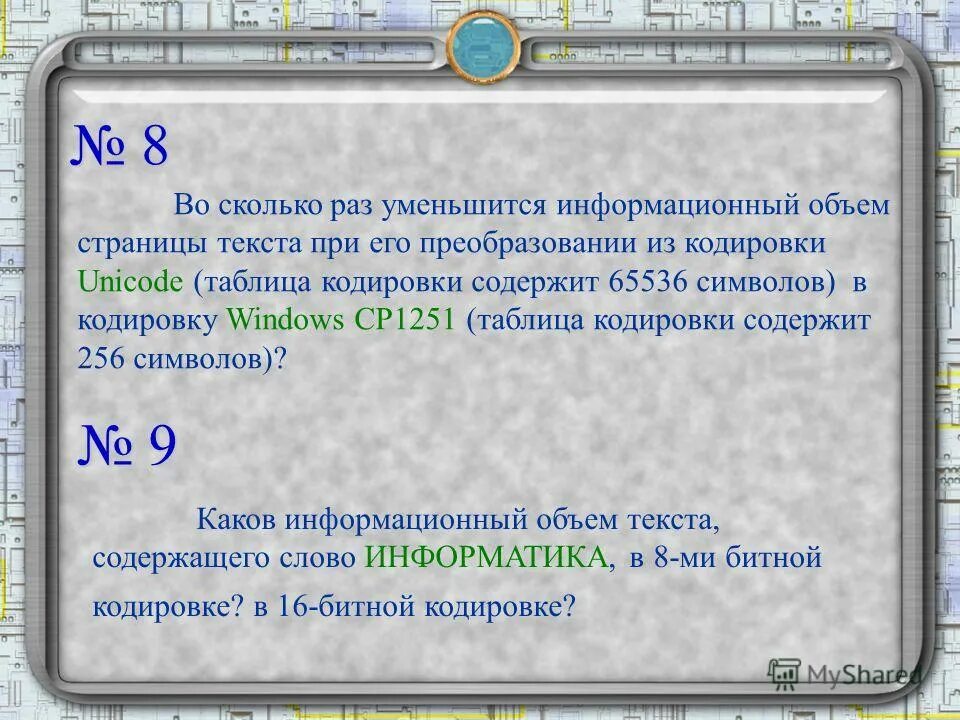 № 8

Во сколько раз уменьшится информационный объем страницы текста при его преобразовании из кодировки Unicode (таблица кодировки содержит 65536 символов) в кодировку Windows CP1251 (таблица кодировки содержит 256 символов)?

№ 9

Каков информационный объем текста, содержащего слово ИНФОРМАТИКА, в 8-ми битной кодировке? в 16-битной кодировке?

MyShared